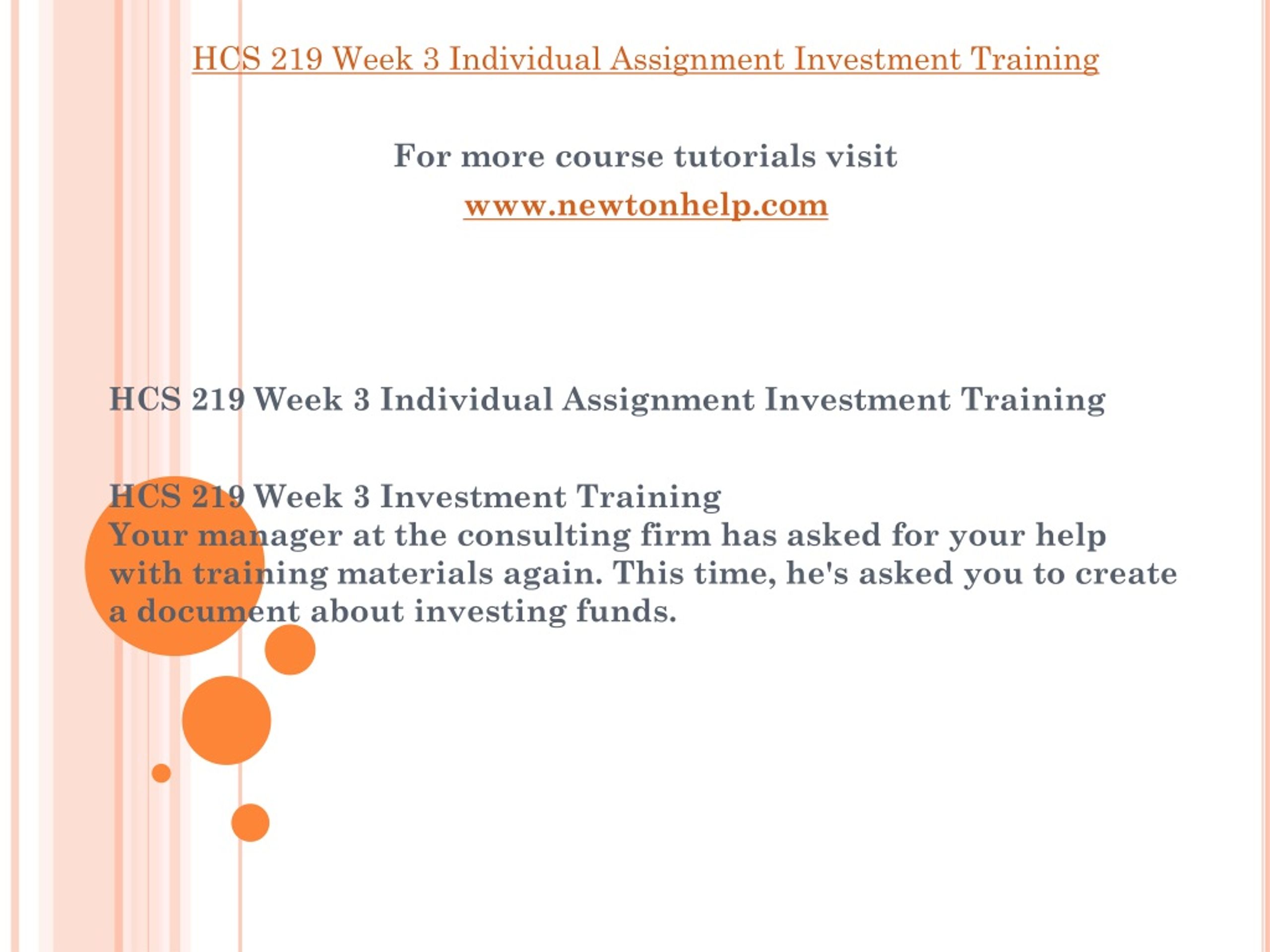 HCS 219 Week 3 Individual Assignment Investment Training

For more course tutorials visit
www.newtonhelp.com

HCS 219 Week 3 Individual Assignment Investment Training

HCS 219 Week 3 Investment Training
Your manager at the consulting firm has asked for your help with training materials again. This time, he's asked you to create a document about investing funds.